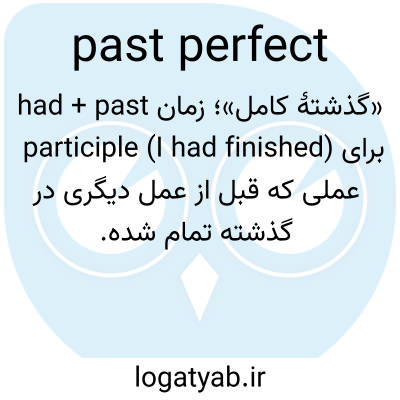 past perfect

«گذشتهٔ کامل»؛ زمان had + past participle (I had finished) برای عملی که قبل از عمل دیگری در گذشته تمام شده.

logatyab.ir